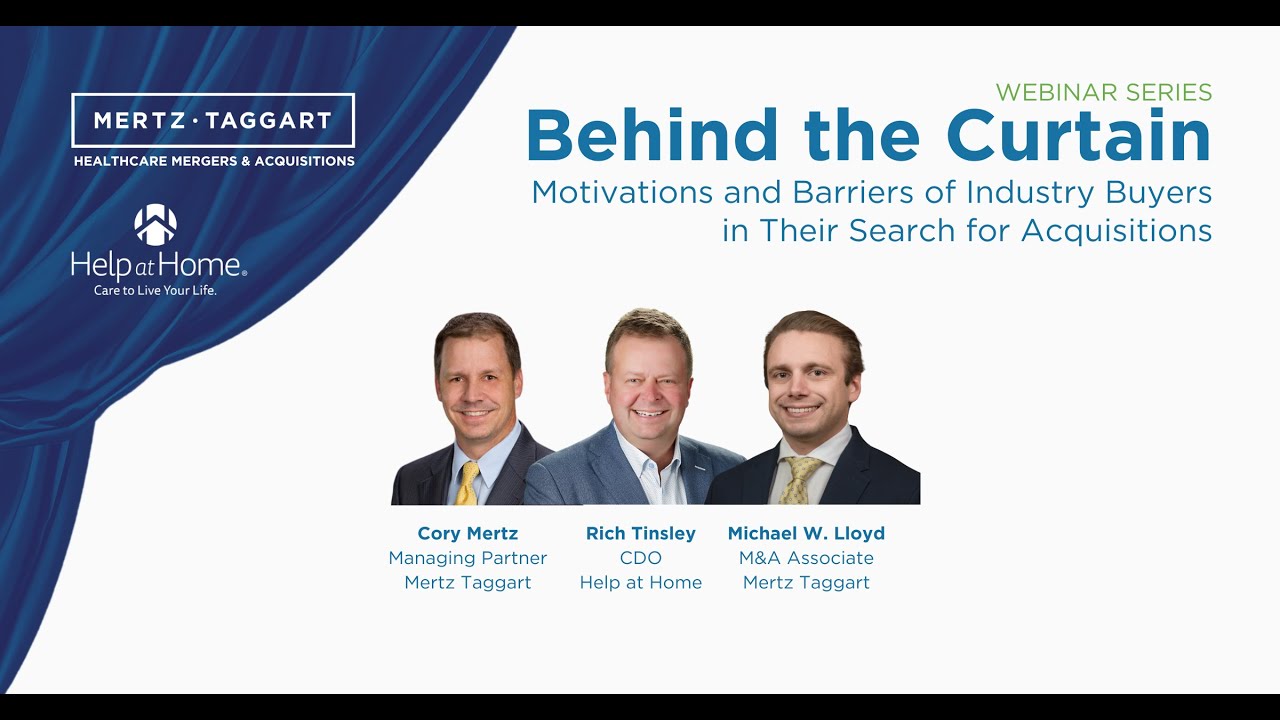 MERTZ · TAGGART
HEALTHCARE MERGERS & ACQUISITIONS

Help at Home®
Care to Live Your Life.

WEBINAR SERIES
Behind the Curtain
Motivations and Barriers of Industry Buyers in Their Search for Acquisitions

Cory Mertz
Managing Partner
Mertz Taggart

Rich Tinsley
CDO
Help at Home

Michael W. Lloyd
M&A Associate
Mertz Taggart